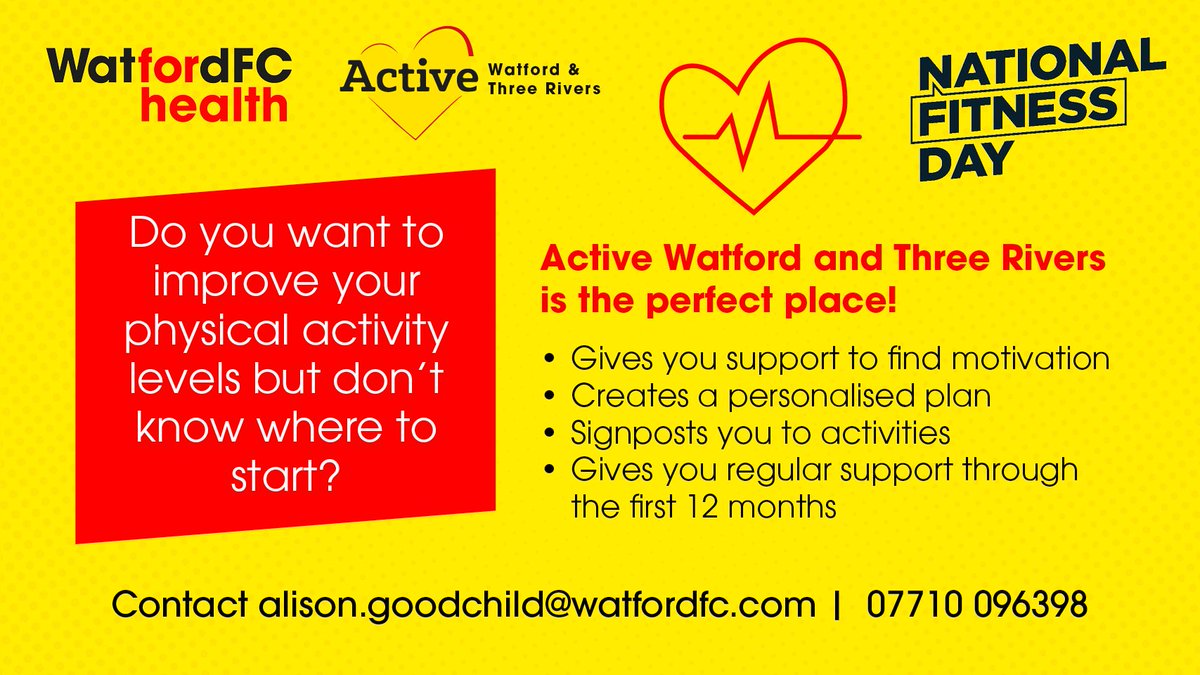 WatfordFC health

Active Watford & Three Rivers

NATIONAL FITNESS DAY

Do you want to improve your physical activity levels but don't know where to start?

Active Watford and Three Rivers is the perfect place!

• Gives you support to find motivation
• Creates a personalised plan
• Signposts you to activities
• Gives you regular support through the first 12 months

Contact alison.goodchild@watfordfc.com | 07710 096398